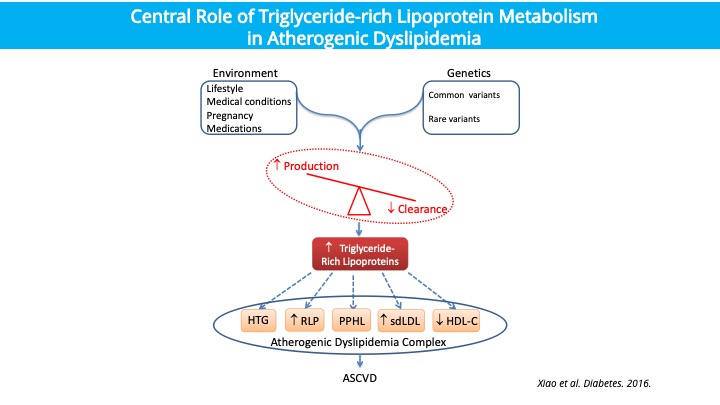 Central Role of Triglyceride-rich Lipoprotein Metabolism in Atherogenic Dyslipidemia

Environment
Lifestyle
Medical conditions
Pregnancy
Medications

Genetics
Common variants
Rare variants

↑ Production
↓ Clearance

↑ Triglyceride-Rich Lipoproteins

HTG
↑ RLP
PPHL
↑ sdLDL
↓ HDL-C

Atherogenic Dyslipidemia Complex

ASCVD

Xiao et al. Diabetes. 2016.